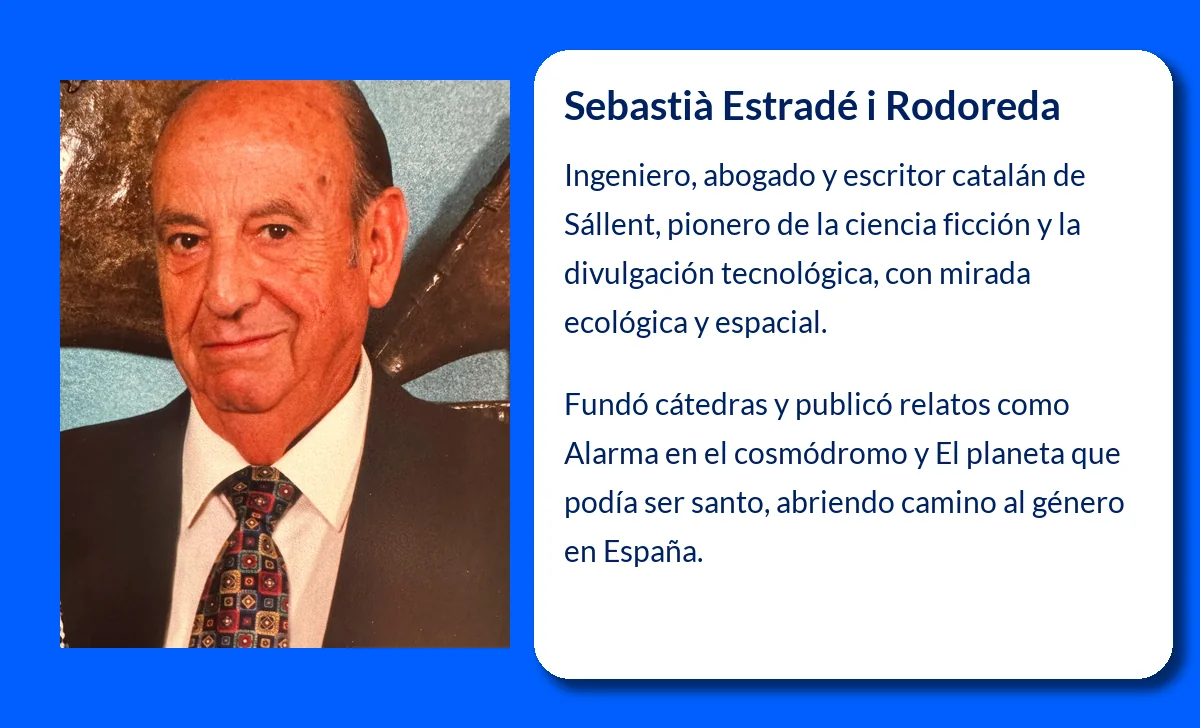 Sebastià Estradé i Rodoreda

Ingeniero, abogado y escritor catalán de Sállent, pionero de la ciencia ficción y la divulgación tecnológica, con mirada ecológica y espacial.

Fundó cátedras y publicó relatos como Alarma en el cosmódromo y El planeta que podía ser santo, abriendo camino al género en España.